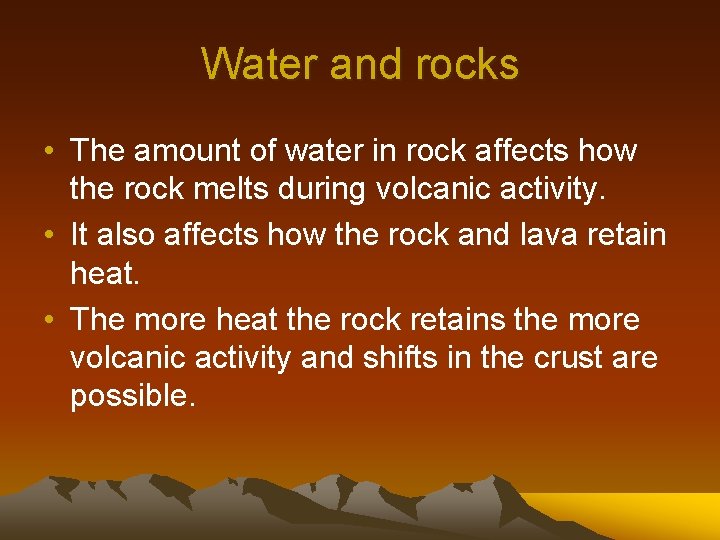 Water and rocks

• The amount of water in rock affects how the rock melts during volcanic activity.
• It also affects how the rock and lava retain heat.
• The more heat the rock retains the more volcanic activity and shifts in the crust are possible.